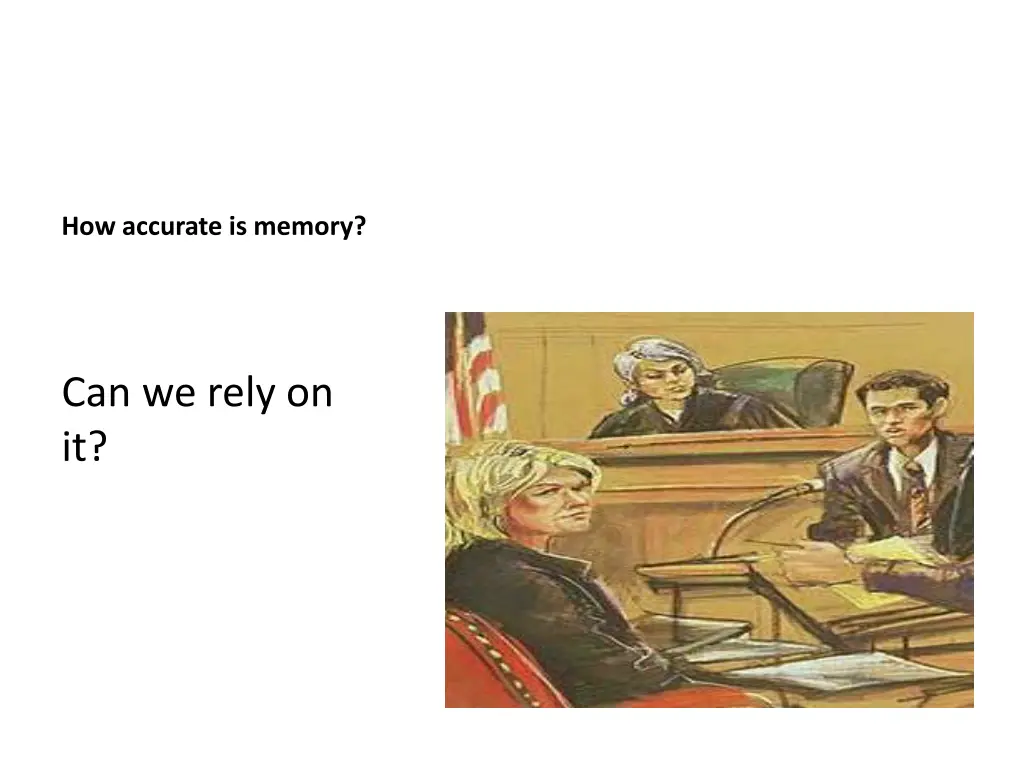 How accurate is memory?

Can we rely on it?